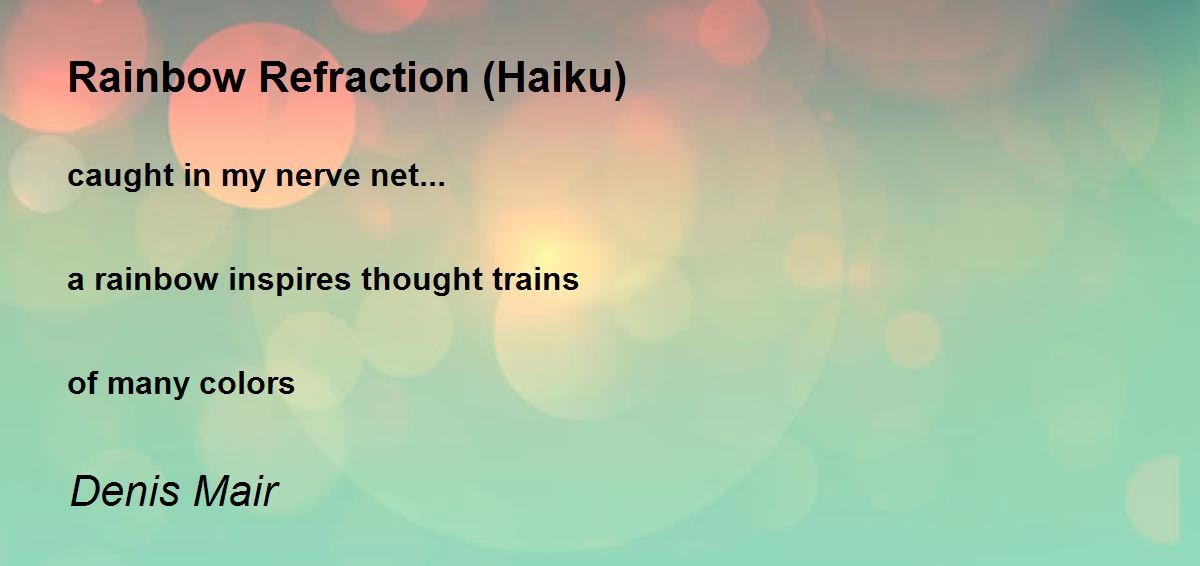 Rainbow Refraction (Haiku)

caught in my nerve net...

a rainbow inspires thought trains

of many colors

Denis Mair